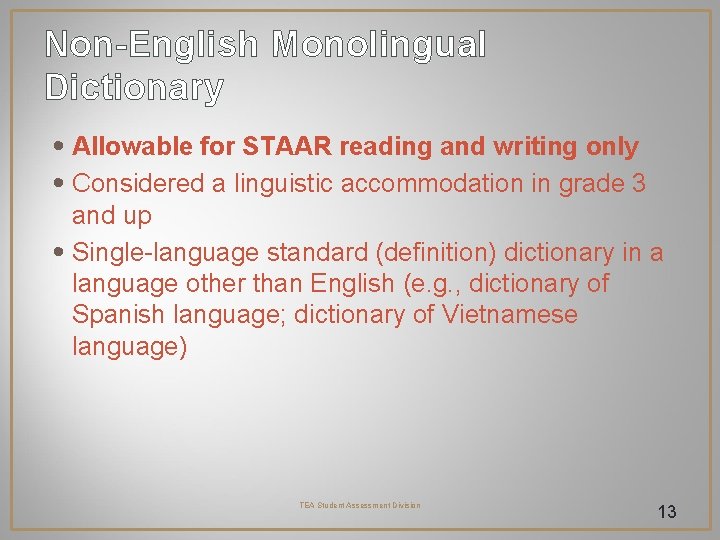 Non-English Monolingual Dictionary

• Allowable for STAAR reading and writing only
• Considered a linguistic accommodation in grade 3 and up
• Single-language standard (definition) dictionary in a language other than English (e.g., dictionary of Spanish language; dictionary of Vietnamese language)

TEA Student Assessment Division

13